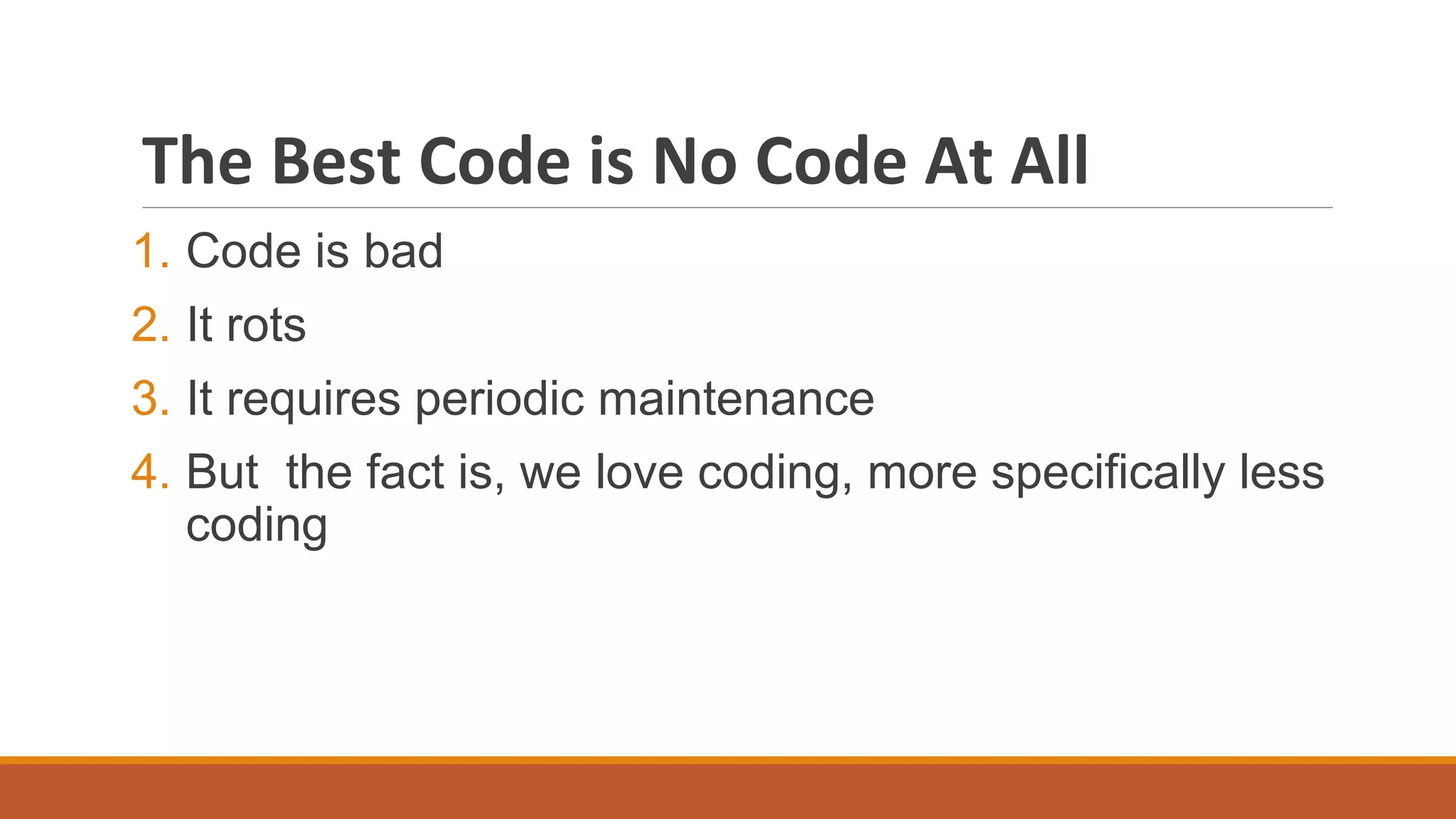 The Best Code is No Code At All

1. Code is bad
2. It rots
3. It requires periodic maintenance
4. But the fact is, we love coding, more specifically less coding